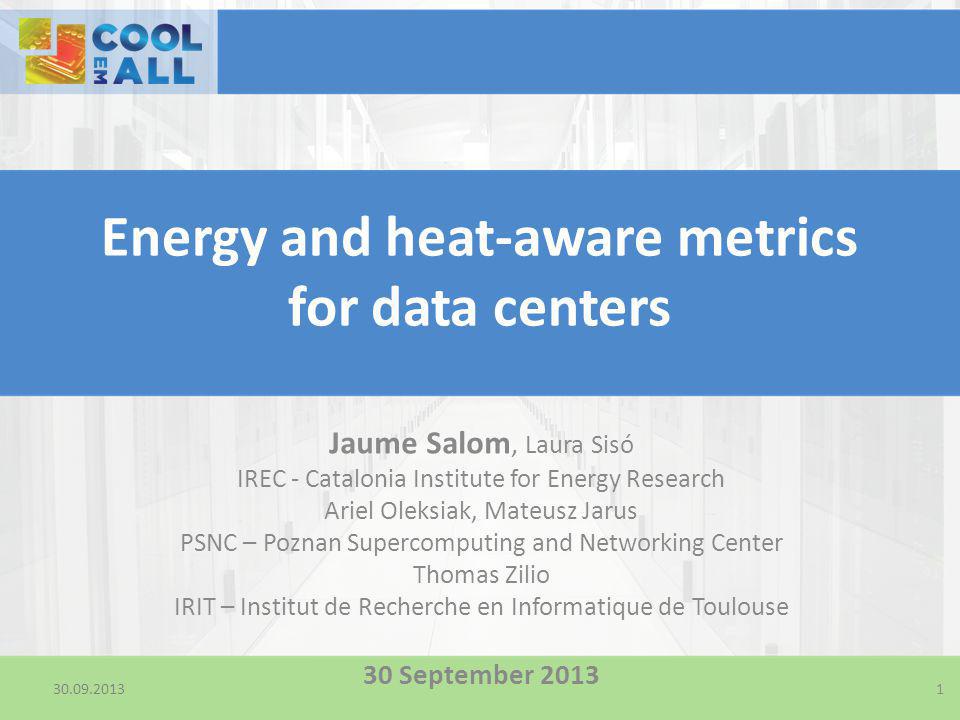 COOL EM ALL

Energy and heat-aware metrics for data centers

Jaume Salom, Laura Sisó
IREC - Catalonia Institute for Energy Research
Ariel Oleksiak, Mateusz Jarus
PSNC – Poznan Supercomputing and Networking Center
Thomas Zilio
IRIT – Institut de Recherche en Informatique de Toulouse

30 September 2013

30.09.2013

1